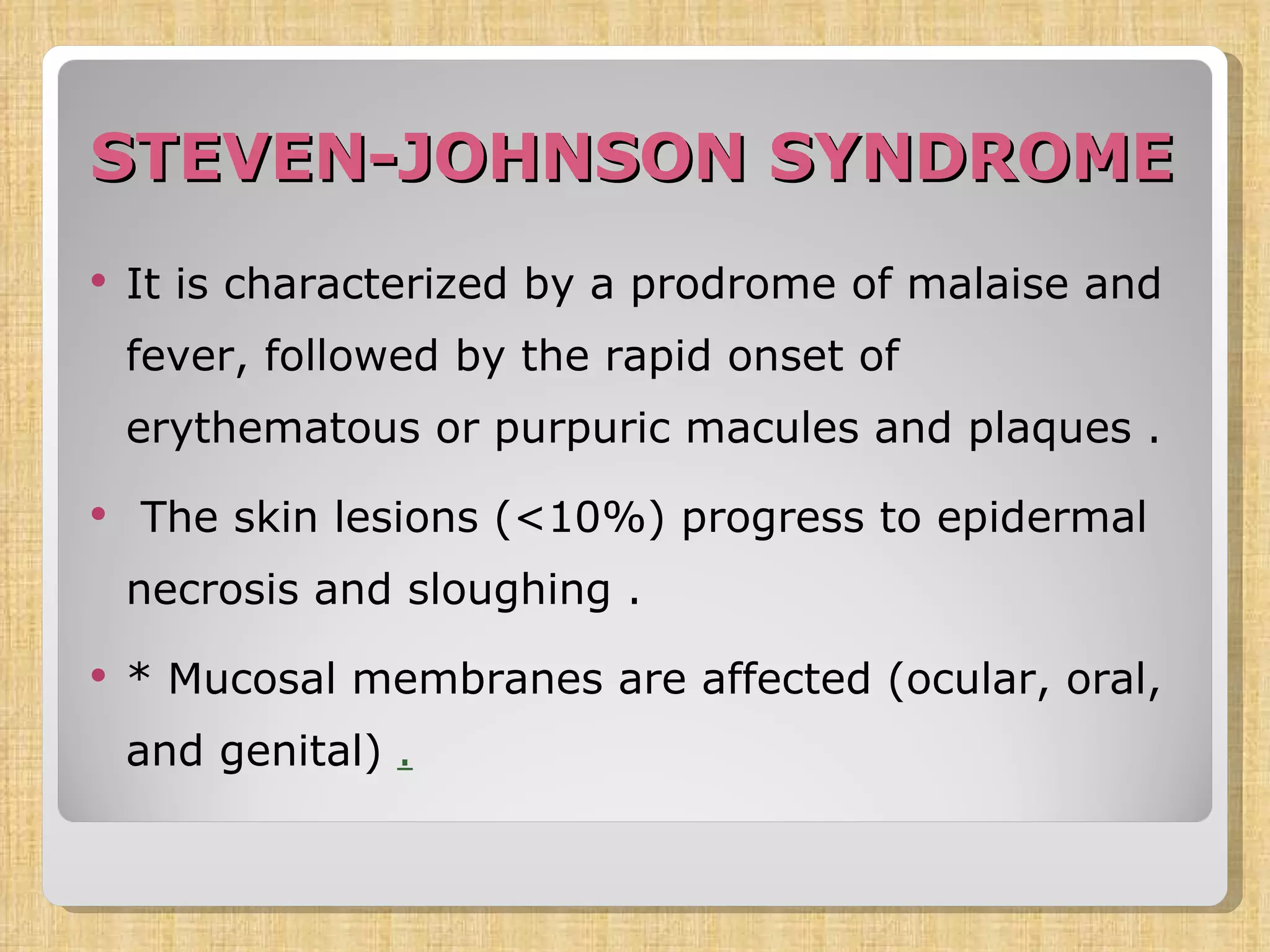 STEVEN-JOHNSON SYNDROME

• It is characterized by a prodrome of malaise and fever, followed by the rapid onset of erythematous or purpuric macules and plaques .

• The skin lesions (<10%) progress to epidermal necrosis and sloughing .

• * Mucosal membranes are affected (ocular, oral, and genital) .